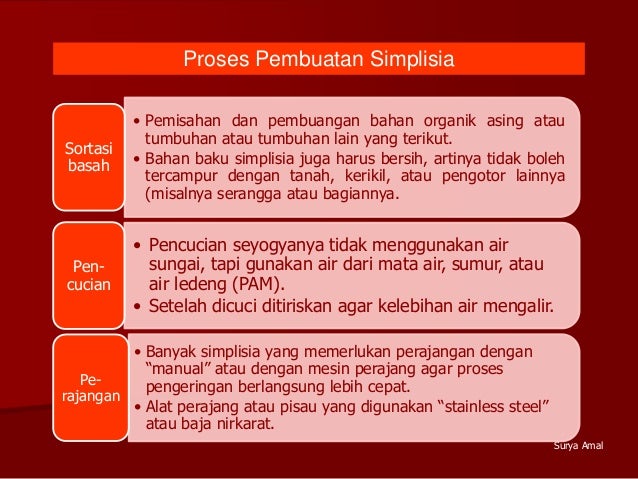 Proses Pembuatan Simplisia

Sortasi basah

• Pemisahan dan pembuangan bahan organik asing atau tumbuhan atau tumbuhan lain yang terikut.
• Bahan baku simplisia juga harus bersih, artinya tidak boleh tercampur dengan tanah, kerikil, atau pengotor lainnya (misalnya serangga atau bagiannya.

Pen-cucian

• Pencucian seyogyanya tidak menggunakan air sungai, tapi gunakan air dari mata air, sumur, atau air ledeng (PAM).
• Setelah dicuci ditiriskan agar kelebihan air mengalir.

Pe-rajangan

• Banyak simplisia yang memerlukan perajangan dengan “manual” atau dengan mesin perajang agar proses pengeringan berlangsung lebih cepat.
• Alat perajang atau pisau yang digunakan “stainless steel” atau baja nirkarat.

Surya Amal